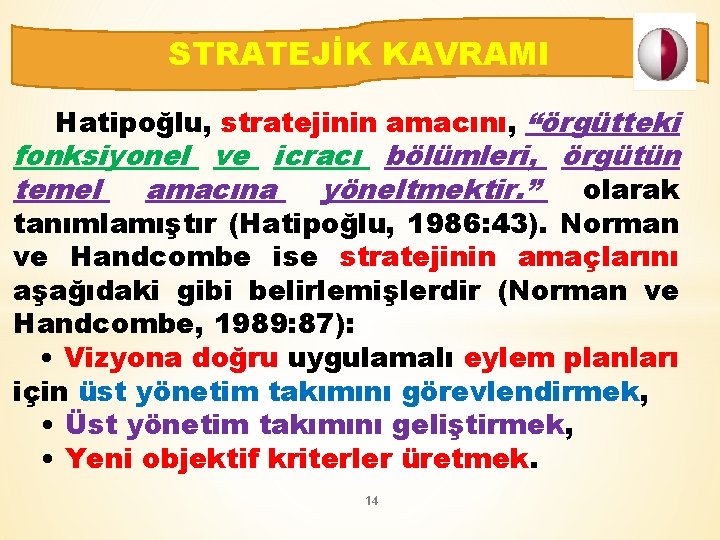 STRATEJİK KAVRAMI

Hatipoğlu, stratejinin amacını, “örgütteki fonksiyonel ve icracı bölümleri, örgütün temel amacına yöneltmektir.” olarak tanımlamıştır (Hatipoğlu, 1986:43). Norman ve Handcombe ise stratejinin amaçlarını aşağıdaki gibi belirlemişlerdir (Norman ve Handcombe, 1989:87):

• Vizyona doğru uygulamalı eylem planları için üst yönetim takımını görevlendirmek,
• Üst yönetim takımını geliştirmek,
• Yeni objektif kriterler üretmek.

14